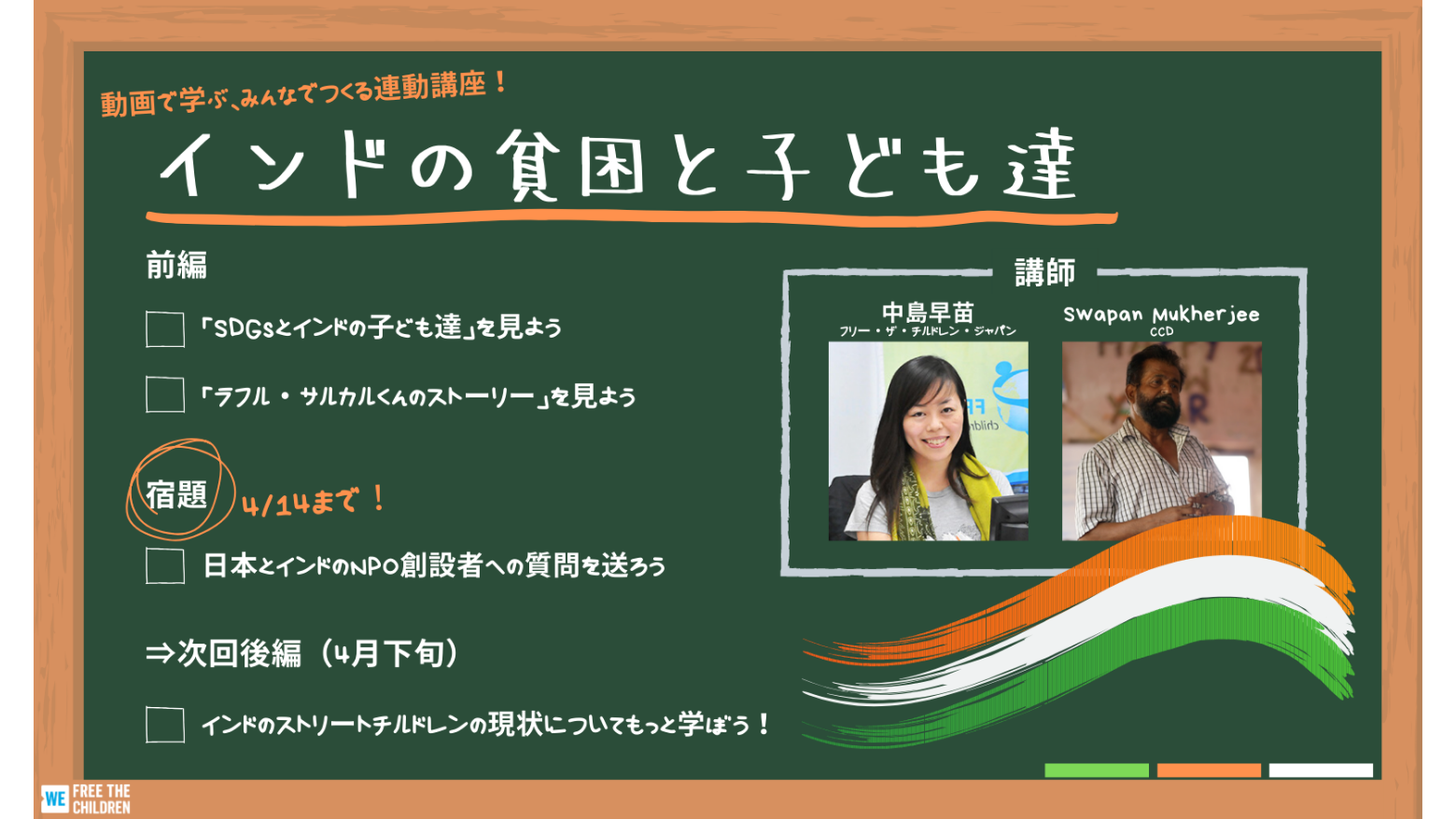 動画で学ぶ、みんなでつくる連動講座！

インドの貧困と子ども達

前編

「SDGsとインドの子ども達」を見よう

「ラフル・サルカルくんのストーリー」を見よう

宿題 4/14まで！

日本とインドのNPO創設者への質問を送ろう

⇒次回後編（4月下旬）

インドのストリートチルドレンの現状についてもっと学ぼう！

講師

中島早苗
フリー・ザ・チルドレン・ジャパン

Swapan Mukherjee
CCD

WE FREE THE CHILDREN